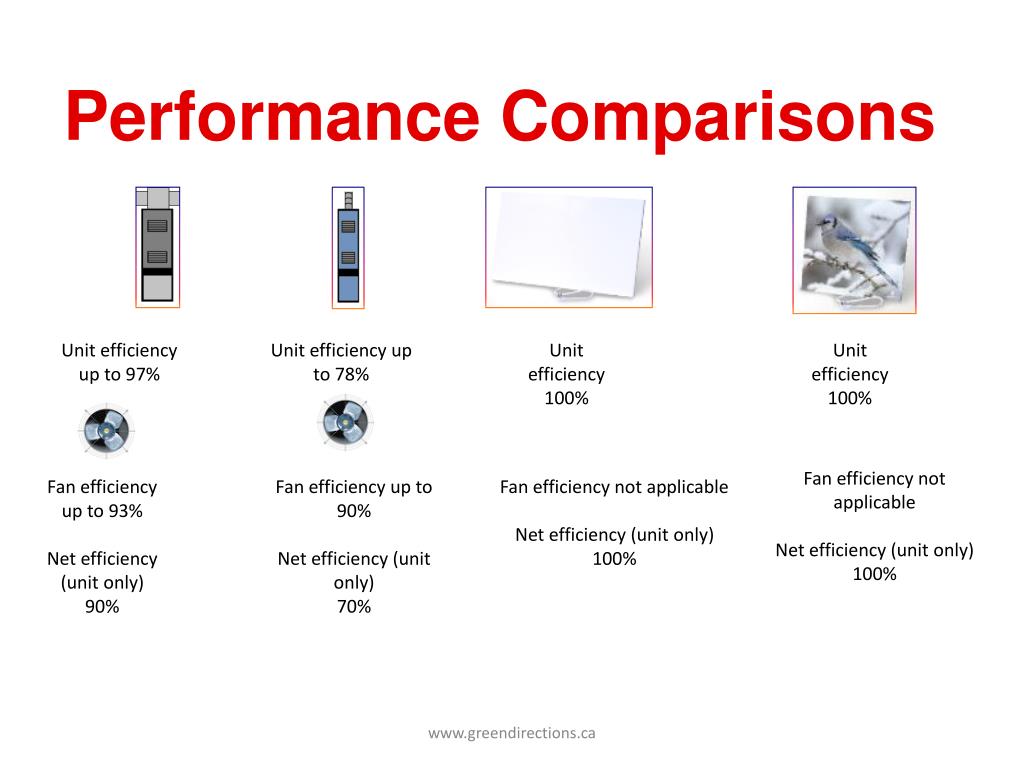 Performance Comparisons

Unit efficiency up to 97%

Fan efficiency up to 93%

Net efficiency (unit only) 90%

Unit efficiency up to 78%

Fan efficiency up to 90%

Net efficiency (unit only) 70%

Unit efficiency 100%

Fan efficiency not applicable

Net efficiency (unit only) 100%

Unit efficiency 100%

Fan efficiency not applicable

Net efficiency (unit only) 100%

www.greendirections.ca